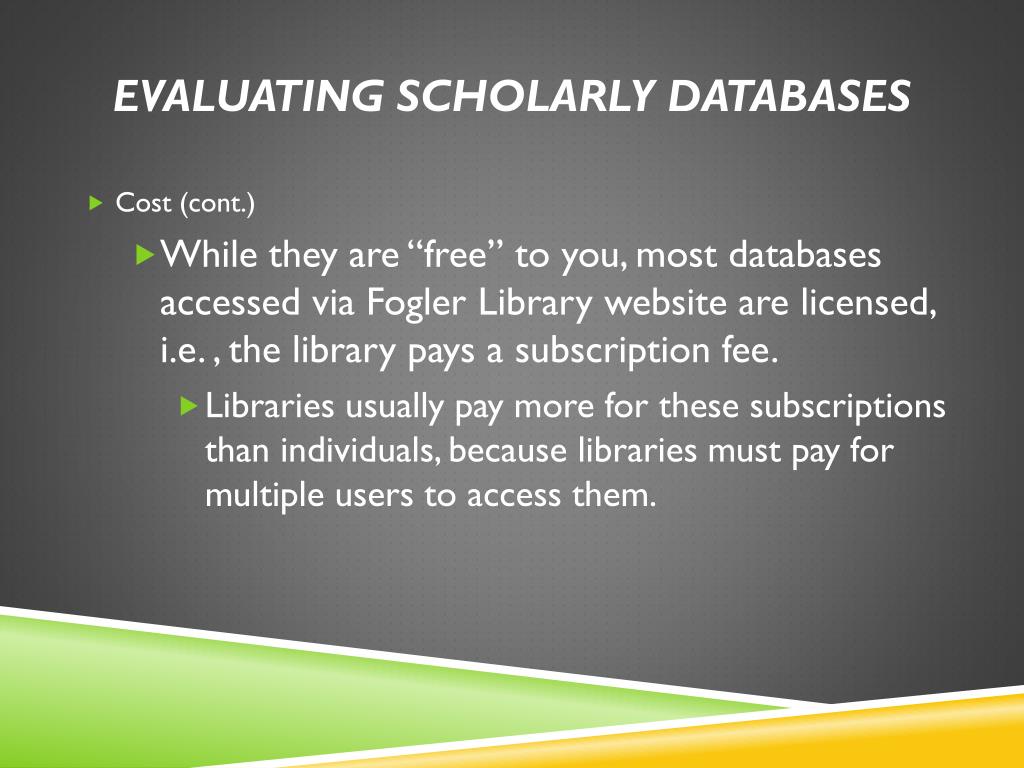 EVALUATING SCHOLARLY DATABASES

Cost (cont.)

While they are “free” to you, most databases accessed via Fogler Library website are licensed, i.e. , the library pays a subscription fee.

Libraries usually pay more for these subscriptions than individuals, because libraries must pay for multiple users to access them.